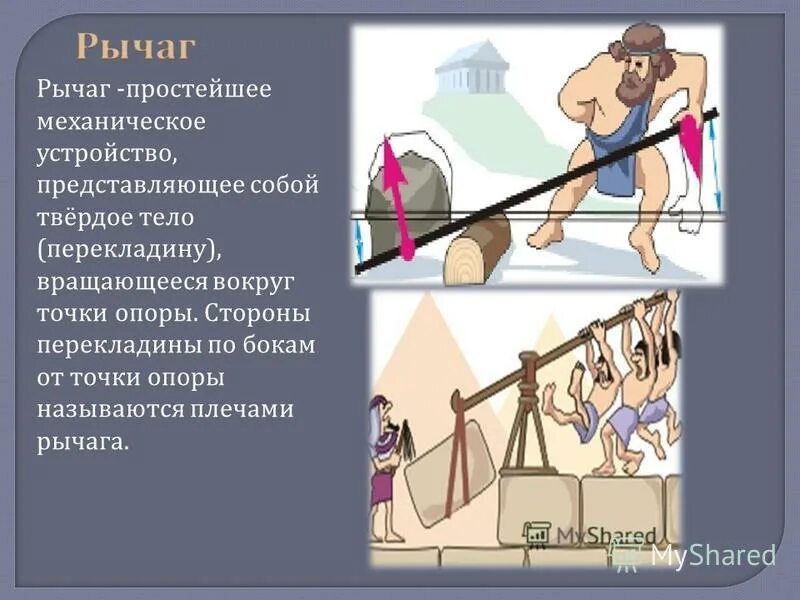 Рычаг

Рычаг -простейшее механическое устройство, представляющее собой твёрдое тело (перекладину), вращающееся вокруг точки опоры. Стороны перекладины по бокам от точки опоры называются плечами рычага.

MyShared

MyShared